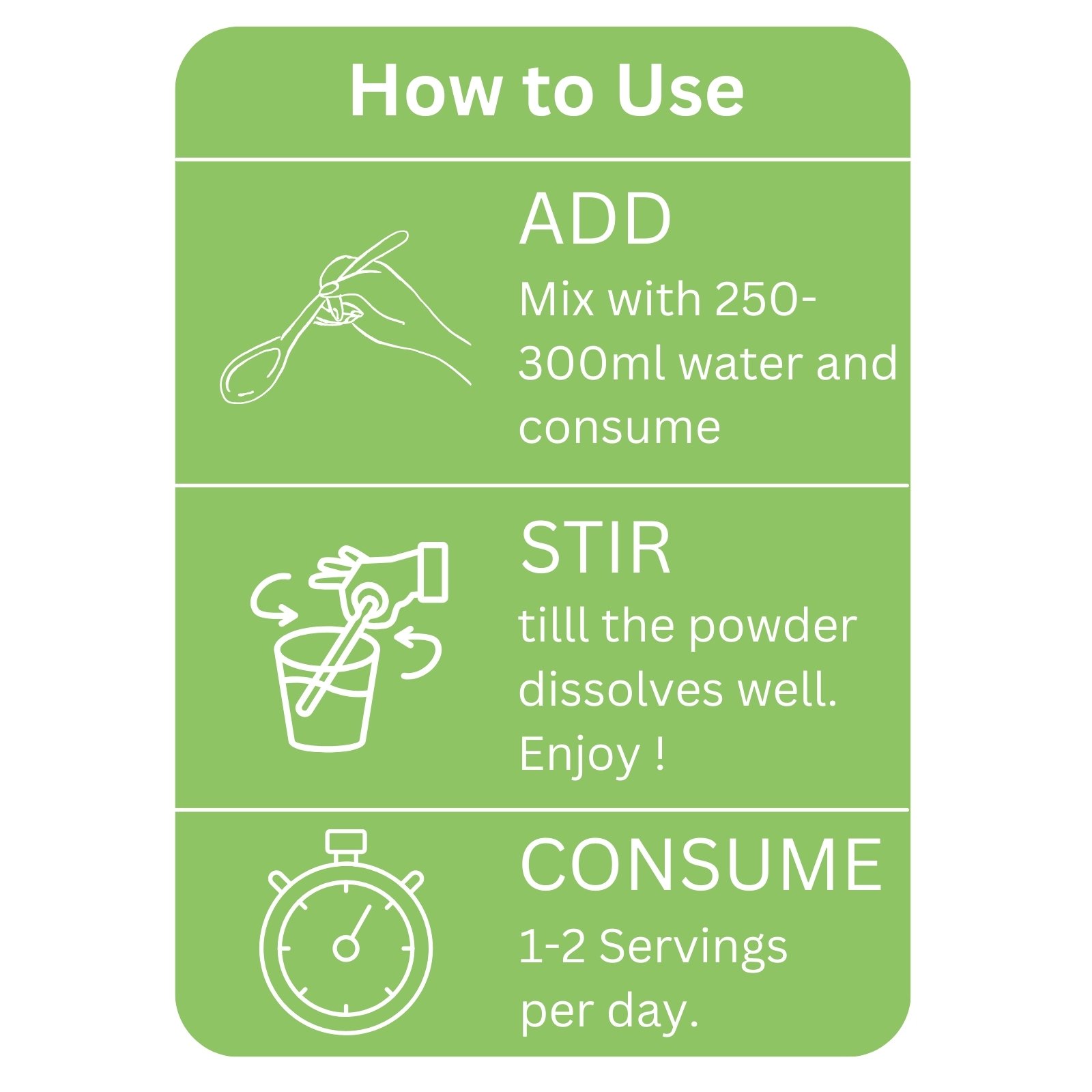 How to Use

ADD

Mix with 250-300ml water and consume

STIR

tilll the powder dissolves well. Enjoy !

CONSUME

1-2 Servings per day.